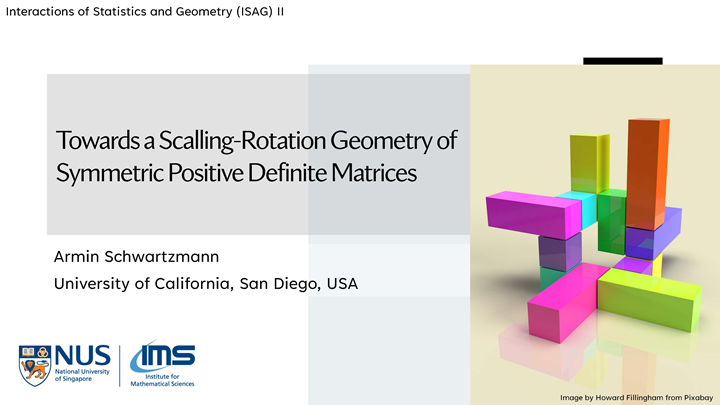 Interactions of Statistics and Geometry (ISAG) II

Towards a Scalling-Rotation Geometry of Symmetric Positive Definite Matrices

Armin Schwartzmann

University of California, San Diego, USA

NUS
National University of Singapore

IMS
Institute for Mathematical Sciences

Image by Howard Fillingham from Pixabay